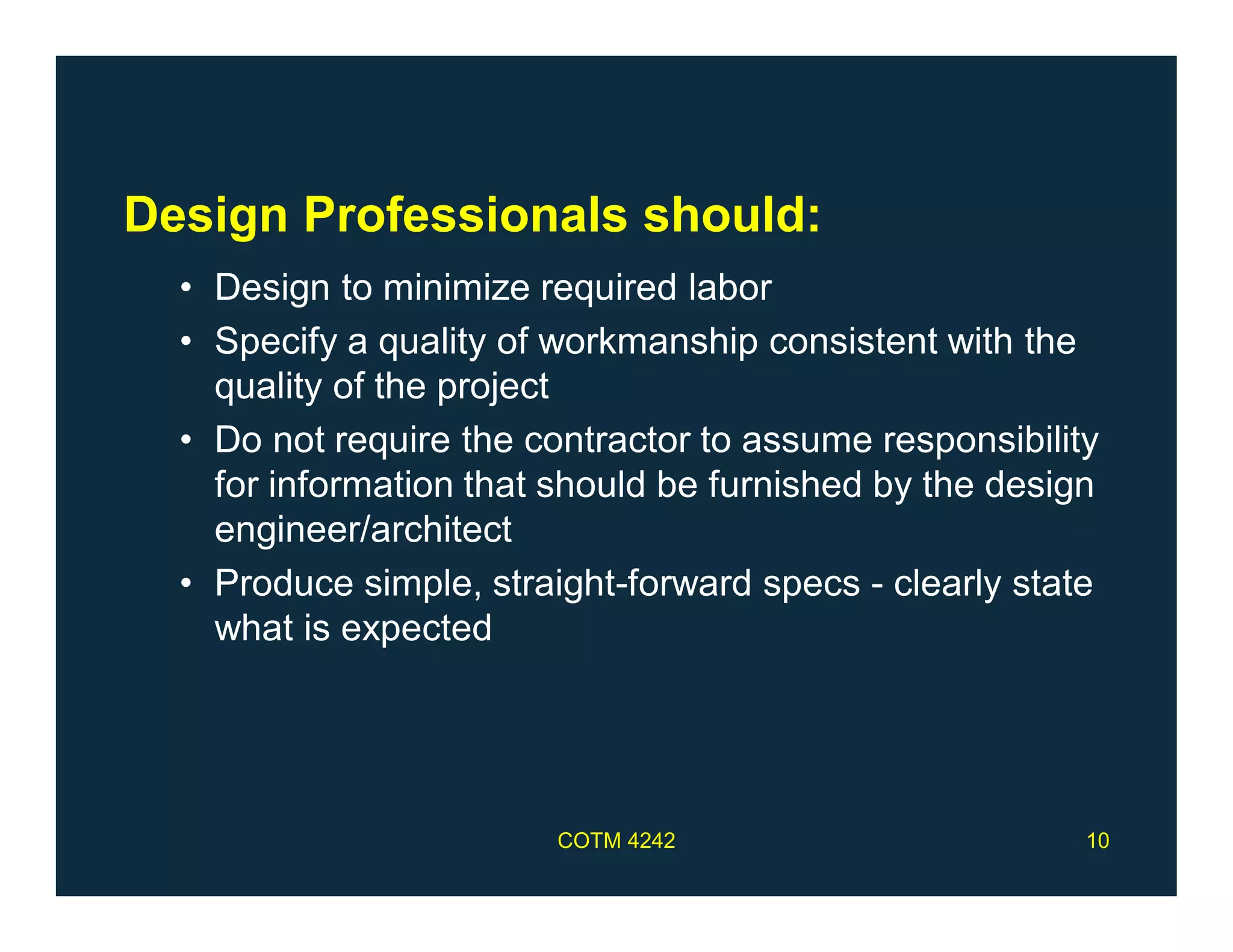 Design Professionals should:

• Design to minimize required labor
• Specify a quality of workmanship consistent with the quality of the project
• Do not require the contractor to assume responsibility for information that should be furnished by the design engineer/architect
• Produce simple, straight-forward specs - clearly state what is expected

COTM 4242

10